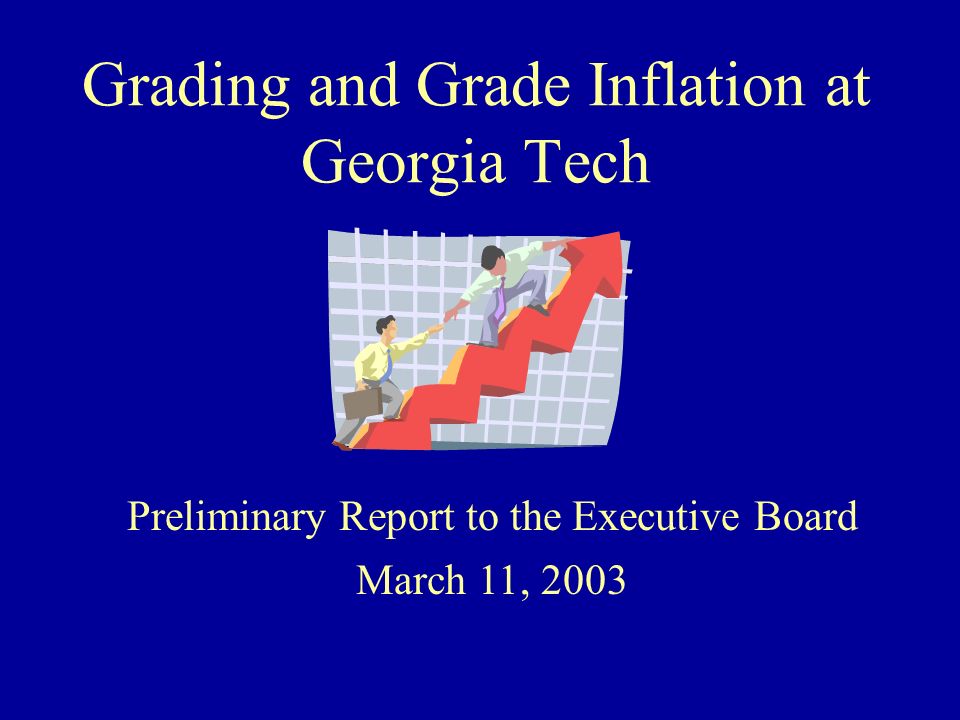 Grading and Grade Inflation at Georgia Tech

Preliminary Report to the Executive Board

March 11, 2003